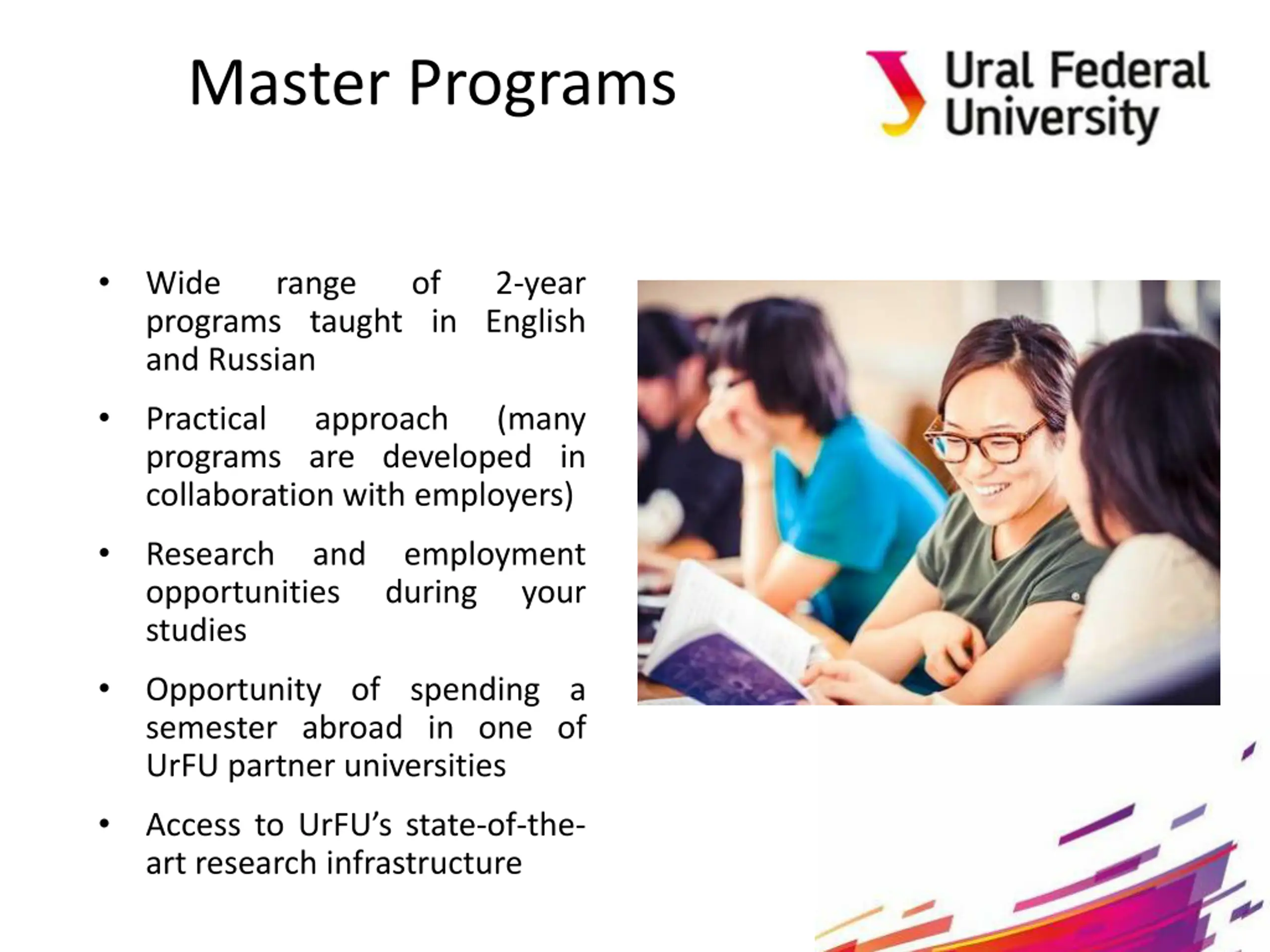 Master Programs

Ural Federal University

• Wide range of 2-year programs taught in English and Russian

• Practical approach (many programs are developed in collaboration with employers)

• Research and employment opportunities during your studies

• Opportunity of spending a semester abroad in one of UrFU partner universities

• Access to UrFU's state-of-the-art research infrastructure